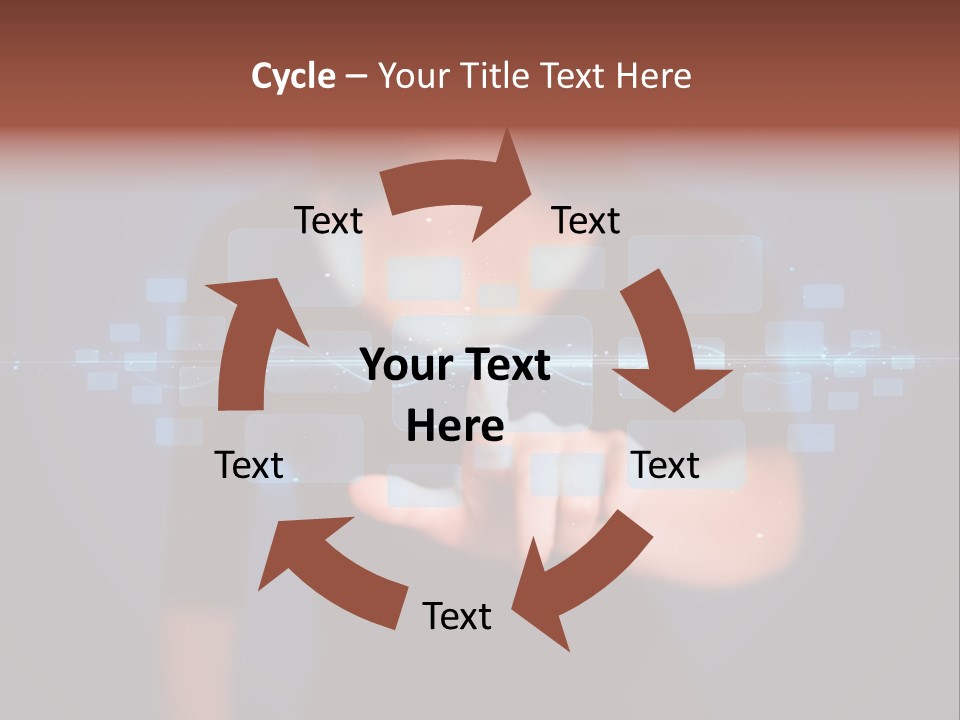 Cycle – Your Title Text Here

Text

Text

Your Text Here

Text

Text

Text